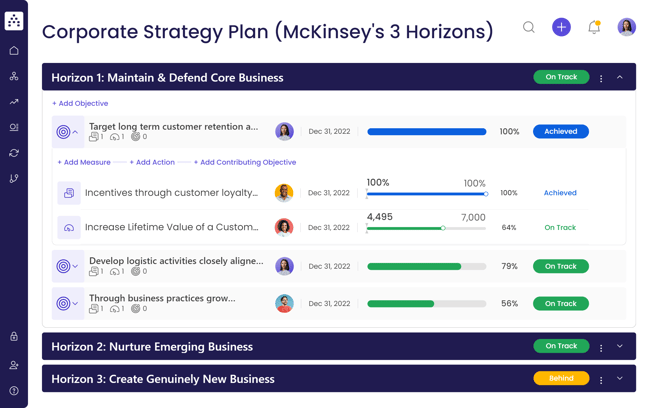 Corporate Strategy Plan (McKinsey's 3 Horizons)

Horizon 1: Maintain & Defend Core Business
On Track

+ Add Objective

Target long term customer retention a...
1 1 0
Dec 31, 2022
100%
Achieved

+ Add Measure + Add Action + Add Contributing Objective

Incentives through customer loyalty...
Dec 31, 2022
100% 100%
100%
Achieved

Increase Lifetime Value of a Custom...
Dec 31, 2022
4,495 7,000
64%
On Track

Develop logistic activities closely aligne...
1 1 0
Dec 31, 2022
79%
On Track

Through business practices grow...
1 1 0
Dec 31, 2022
56%
On Track

Horizon 2: Nurture Emerging Business
On Track

Horizon 3: Create Genuinely New Business
Behind